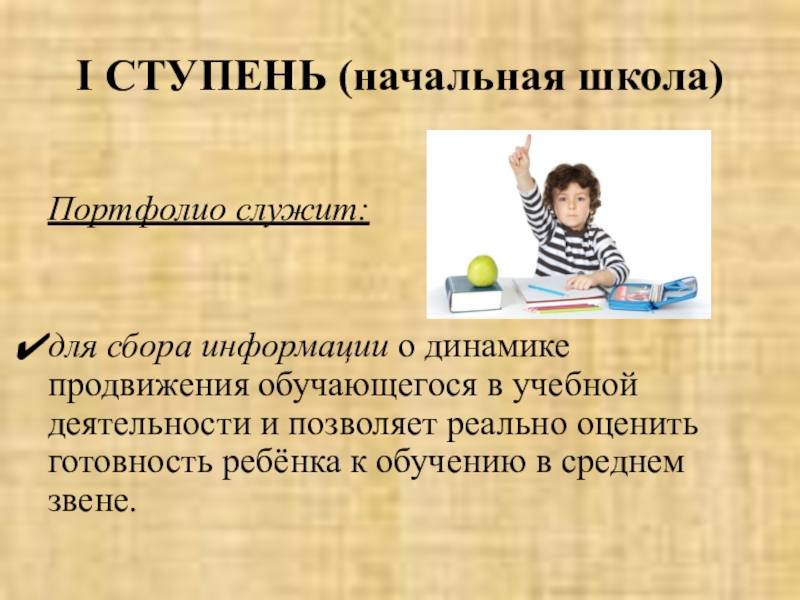 I СТУПЕНЬ (начальная школа)

Портфолио служит:

✔для сбора информации о динамике продвижения обучающегося в учебной деятельности и позволяет реально оценить готовность ребёнка к обучению в среднем звене.